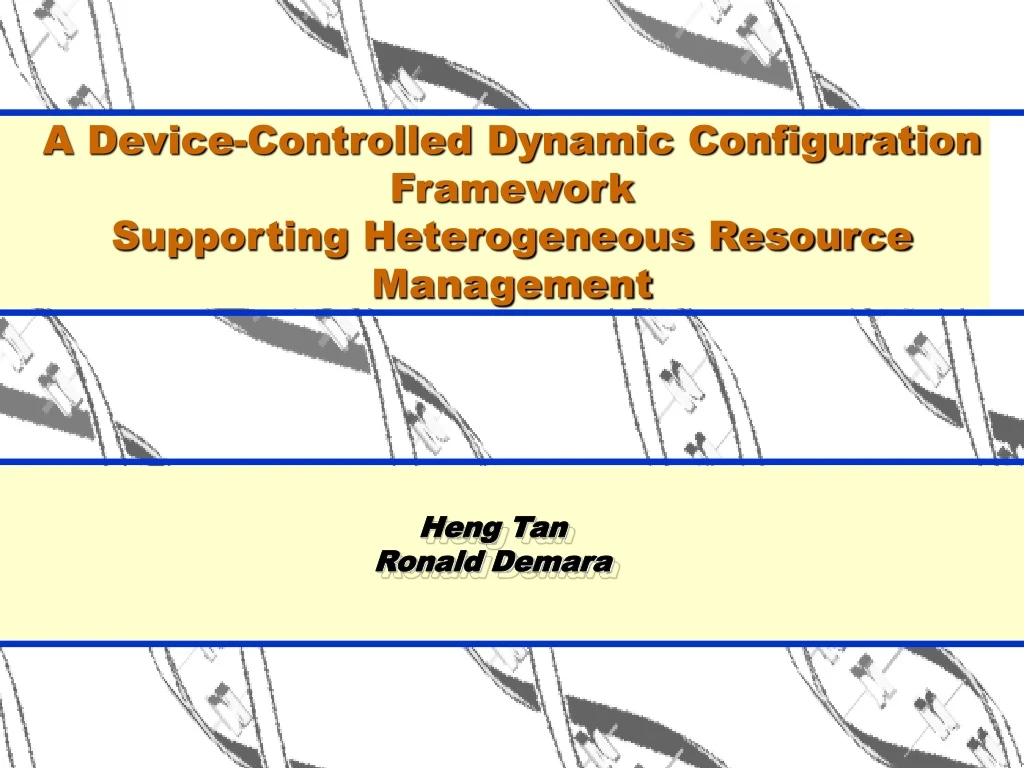 A Device-Controlled Dynamic Configuration Framework
Supporting Heterogeneous Resource Management

Heng Tan
Ronald Demara